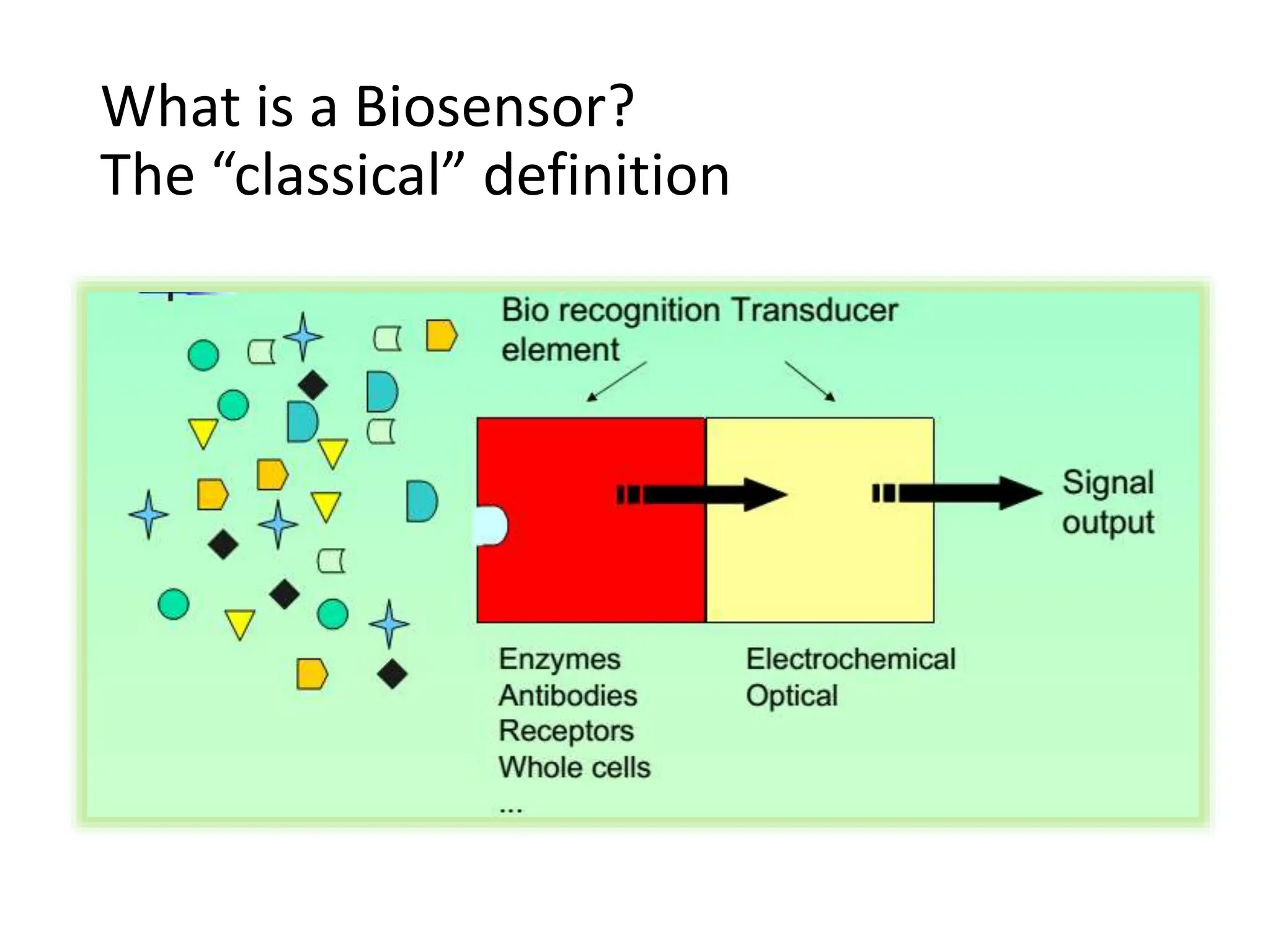 What is a Biosensor?
The “classical” definition

Bio recognition element

Transducer

Signal output

Enzymes
Antibodies
Receptors
Whole cells
...

Electrochemical
Optical